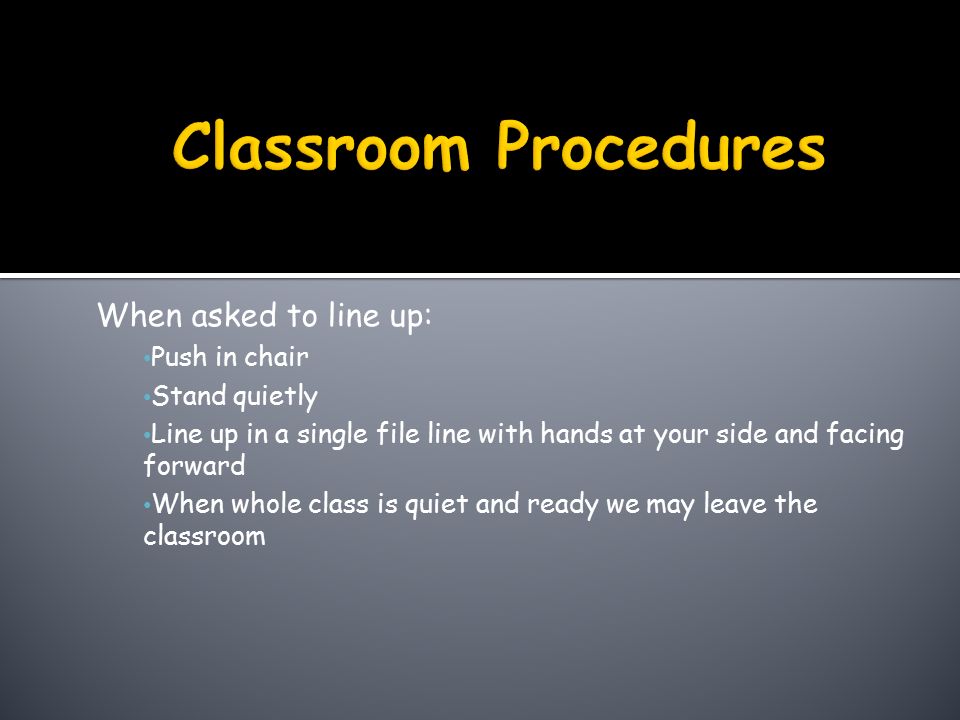 Classroom Procedures

When asked to line up:

• Push in chair
• Stand quietly
• Line up in a single file line with hands at your side and facing forward
• When whole class is quiet and ready we may leave the classroom